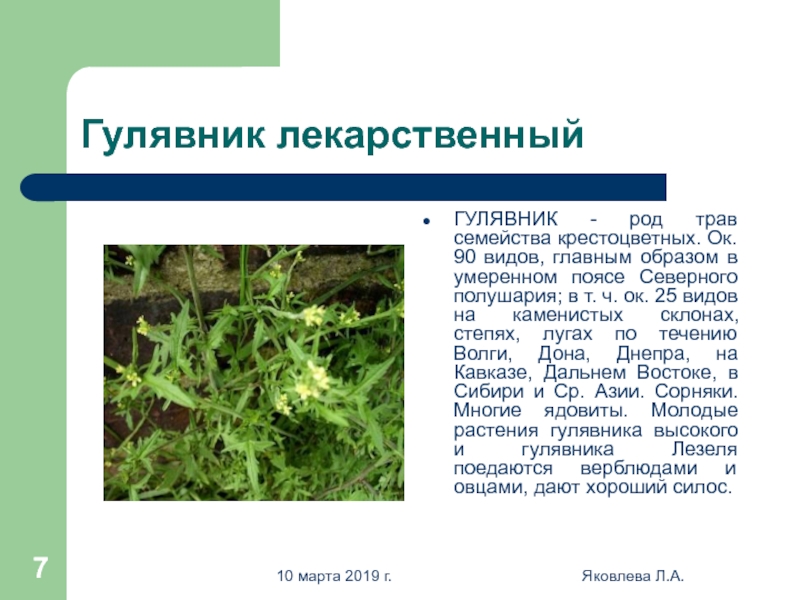 Гулявник лекарственный

• ГУЛЯВНИК - род трав семейства крестоцветных. Ок. 90 видов, главным образом в умеренном поясе Северного полушария; в т. ч. ок. 25 видов на каменистых склонах, степях, лугах по течению Волги, Дона, Днепра, на Кавказе, Дальнем Востоке, в Сибири и Ср. Азии. Сорняки. Многие ядовиты. Молодые растения гулявника высокого и гулявника Лезеля поедаются верблюдами и овцами, дают хороший силос.

7

10 марта 2019 г.

Яковлева Л.А.